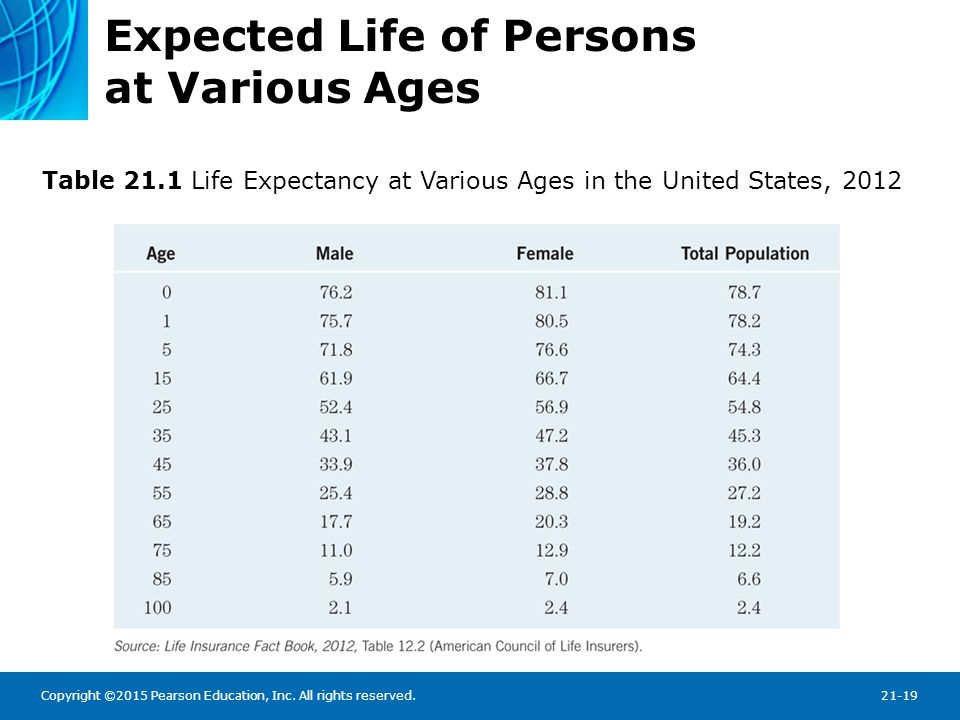 Expected Life of Persons at Various Ages

Table 21.1 Life Expectancy at Various Ages in the United States, 2012

| Age | Male | Female | Total Population |
|---|---|---|---|
| 0 | 76.2 | 81.1 | 78.7 |
| 1 | 75.7 | 80.5 | 78.2 |
| 5 | 71.8 | 76.6 | 74.3 |
| 15 | 61.9 | 66.7 | 64.4 |
| 25 | 52.4 | 56.9 | 54.8 |
| 35 | 43.1 | 47.2 | 45.3 |
| 45 | 33.9 | 37.8 | 36.0 |
| 55 | 25.4 | 28.8 | 27.2 |
| 65 | 17.7 | 20.3 | 19.2 |
| 75 | 11.0 | 12.9 | 12.2 |
| 85 | 5.9 | 7.0 | 6.6 |
| 100 | 2.1 | 2.4 | 2.4 |

Source: Life Insurance Fact Book, 2012, Table 12.2 (American Council of Life Insurers).

Copyright ©2015 Pearson Education, Inc. All rights reserved.

21-19